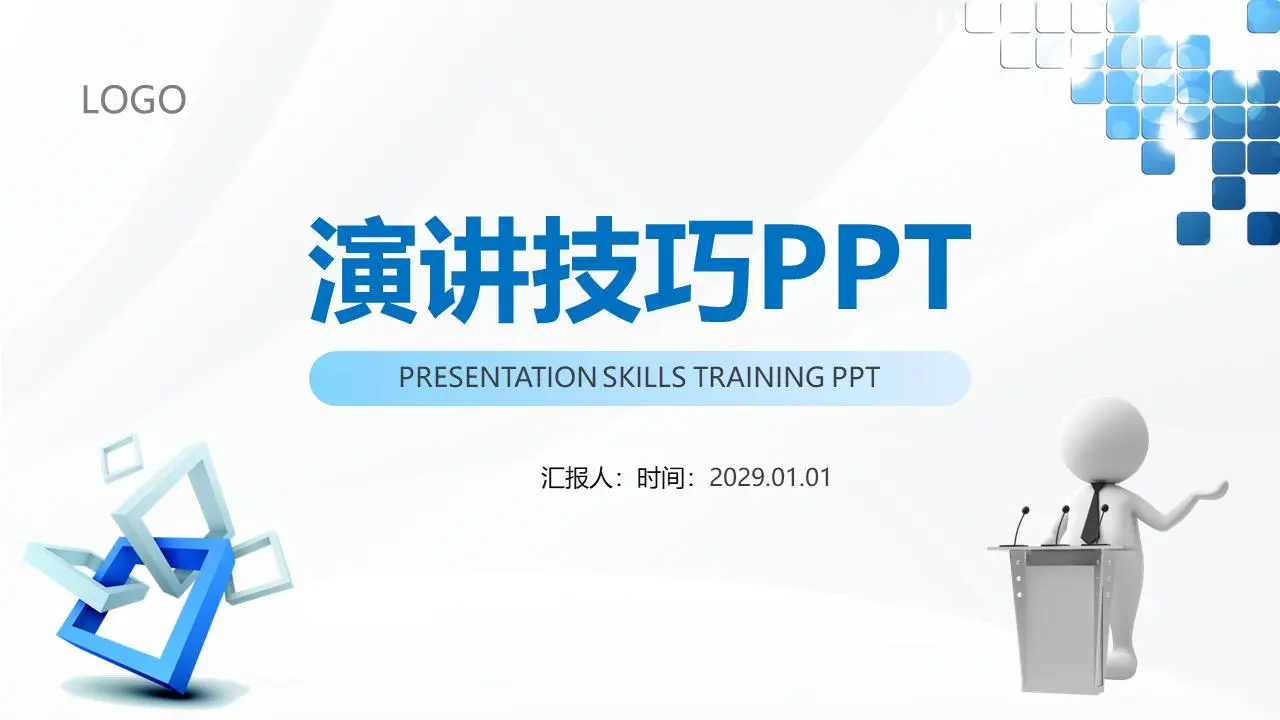 LOGO

演讲技巧PPT

PRESENTATION SKILLS TRAINING PPT

汇报人：时间：2029.01.01